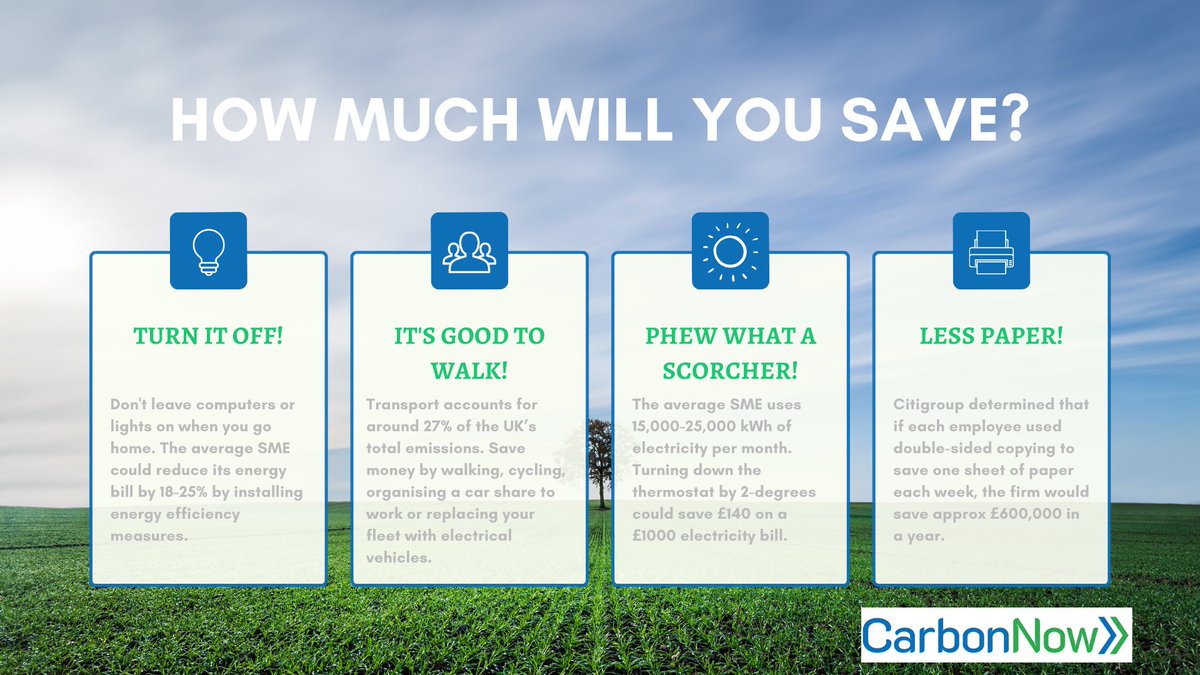 HOW MUCH WILL YOU SAVE?

TURN IT OFF!

Don't leave computers or lights on when you go home. The average SME could reduce its energy bill by 18-25% by installing energy efficiency measures.

IT'S GOOD TO WALK!

Transport accounts for around 27% of the UK's total emissions. Save money by walking, cycling, organising a car share to work or replacing your fleet with electrical vehicles.

PHEW WHAT A SCORCHER!

The average SME uses 15,000-25,000 kWh of electricity per month. Turning down the thermostat by 2-degrees could save £140 on a £1000 electricity bill.

LESS PAPER!

Citigroup determined that if each employee used double-sided copying to save one sheet of paper each week, the firm would save approx £600,000 in a year.

CarbonNow